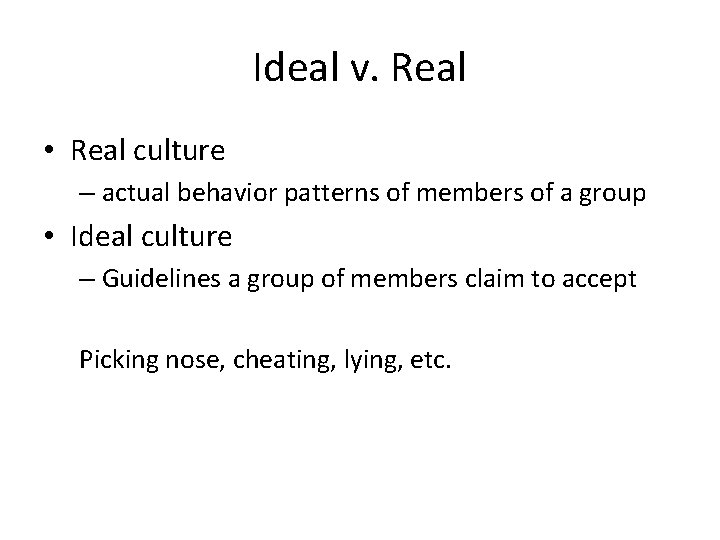 Ideal v. Real

• Real culture
– actual behavior patterns of members of a group
• Ideal culture
– Guidelines a group of members claim to accept

Picking nose, cheating, lying, etc.